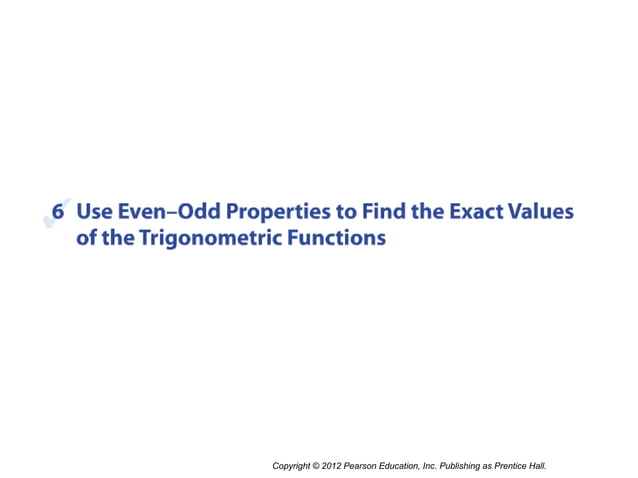 6 Use Even–Odd Properties to Find the Exact Values of the Trigonometric Functions

Copyright © 2012 Pearson Education, Inc. Publishing as Prentice Hall.